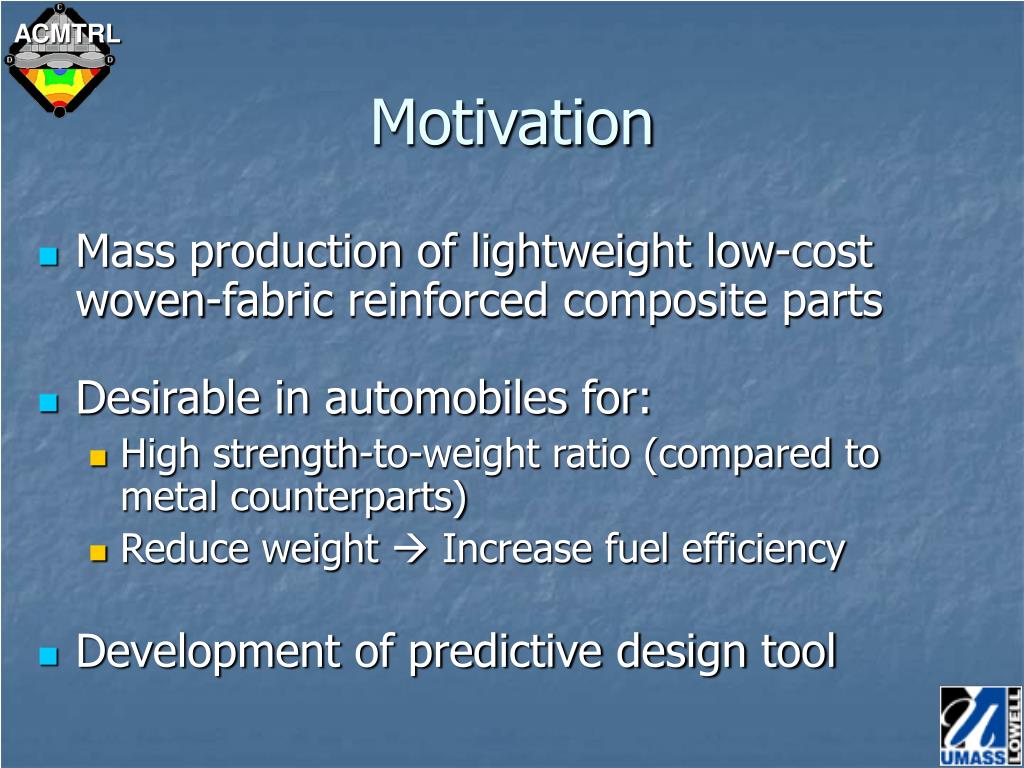 ACMTRL

Motivation

Mass production of lightweight low-cost woven-fabric reinforced composite parts

Desirable in automobiles for:

High strength-to-weight ratio (compared to metal counterparts)

Reduce weight → Increase fuel efficiency

Development of predictive design tool

UMASS LOWELL